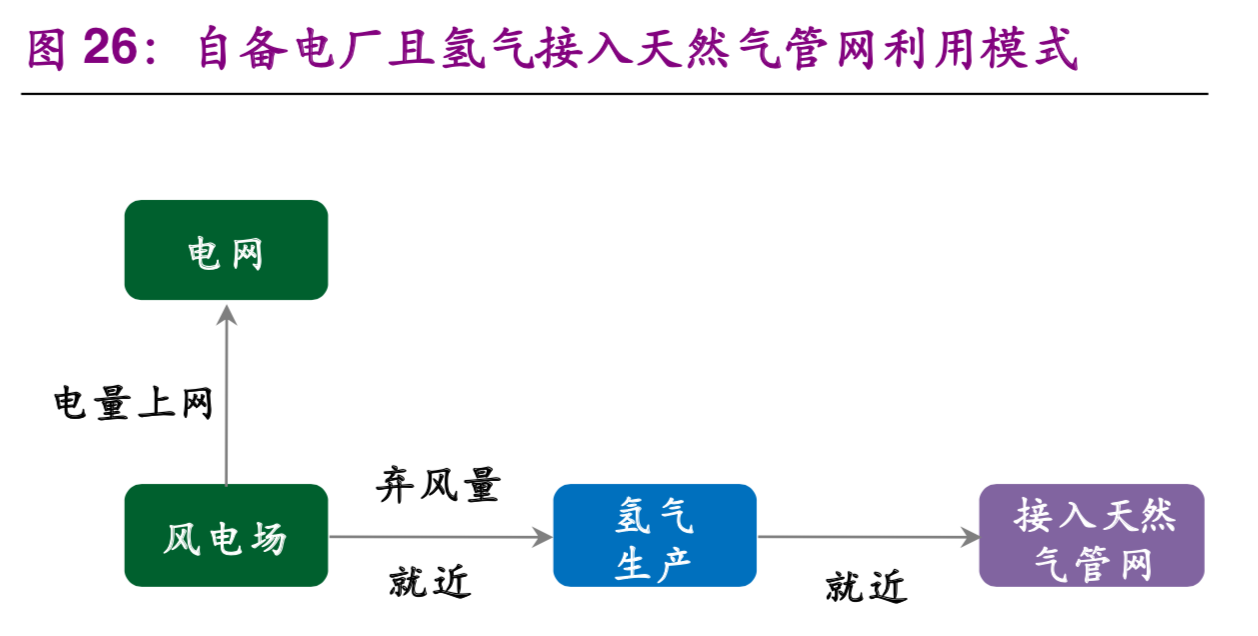 图 26：自备电厂且氢气接入天然气管网利用模式

电网

电量上网

风电场

弃风量

就近

氢气生产

就近

接入天然气管网